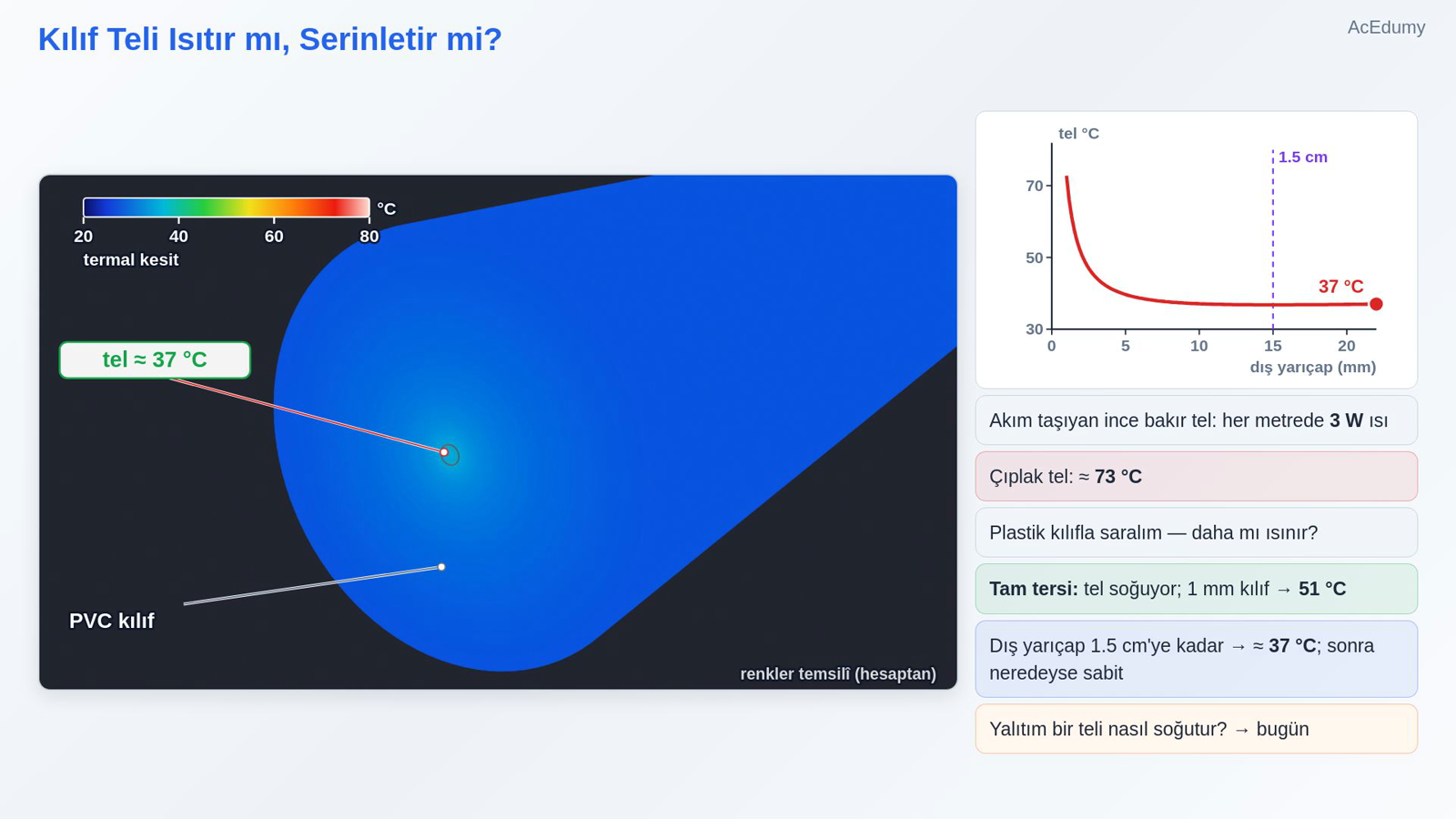 Kılıf Teli Isıtır mı, Serinletir mi?

AcEdumy

°C
20
40
60
80
termal kesit

tel ≈ 37 °C

PVC kılıf

renkler temsilî (hesaptan)

tel °C
1.5 cm
70
50
30
37 °C
0
5
10
15
20
dış yarıçap (mm)

Akım taşıyan ince bakır tel: her metrede 3 W ısı

Çıplak tel: ≈ 73 °C

Plastik kılıfla saralım — daha mı ısınır?

Tam tersi: tel soğuyor; 1 mm kılıf → 51 °C

Dış yarıçap 1.5 cm'ye kadar → ≈ 37 °C; sonra neredeyse sabit

Yalıtım bir teli nasıl soğutur? → bugün